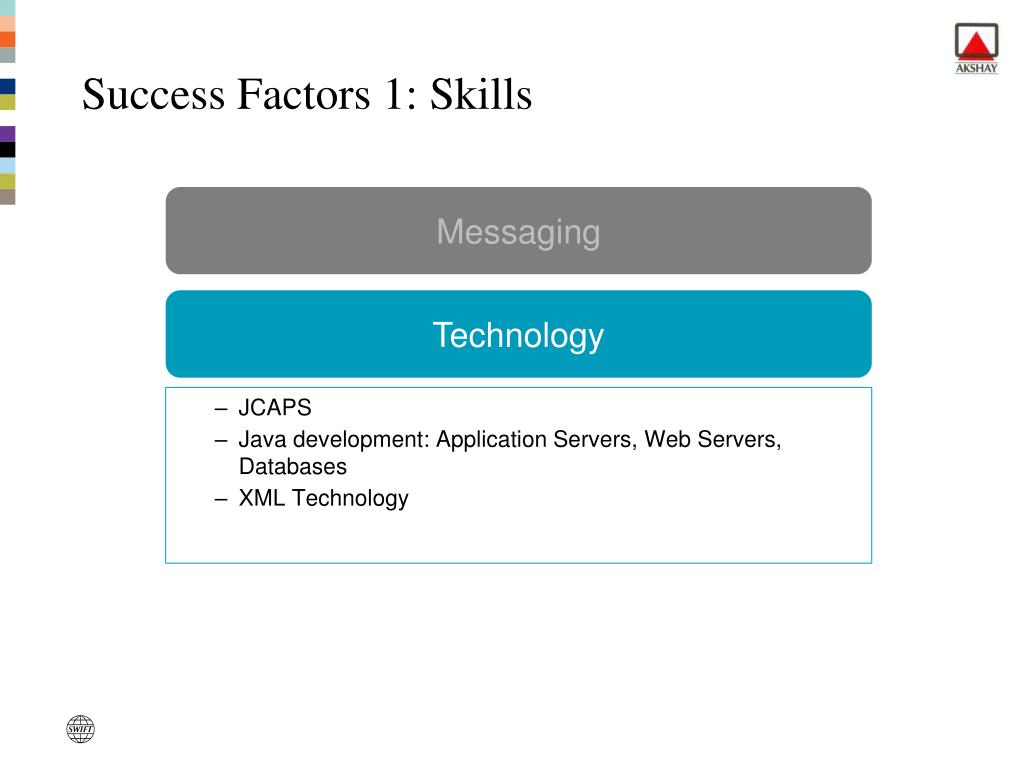 AKSHAY

Success Factors 1: Skills

Messaging

Technology

– JCAPS
– Java development: Application Servers, Web Servers, Databases
– XML Technology

SWIFT